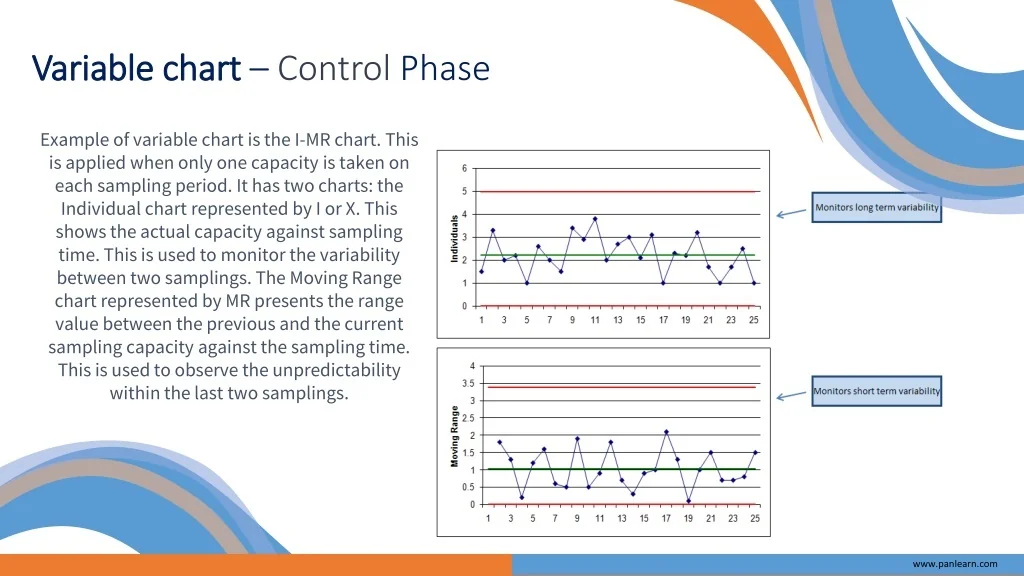 Variable chart – Control Phase

Example of variable chart is the I-MR chart. This is applied when only one capacity is taken on each sampling period. It has two charts: the Individual chart represented by I or X. This shows the actual capacity against sampling time. This is used to monitor the variability between two samplings. The Moving Range chart represented by MR presents the range value between the previous and the current sampling capacity against the sampling time. This is used to observe the unpredictability within the last two samplings.

Individuals
6
5
4
3
2
1
0
1 3 5 7 9 11 13 15 17 19 21 23 25

Monitors long term variability

Moving Range
4
3.5
3
2.5
2
1.5
1
0.5
0
1 3 5 7 9 11 13 15 17 19 21 23 25

Monitors short term variability

www.panlearn.com